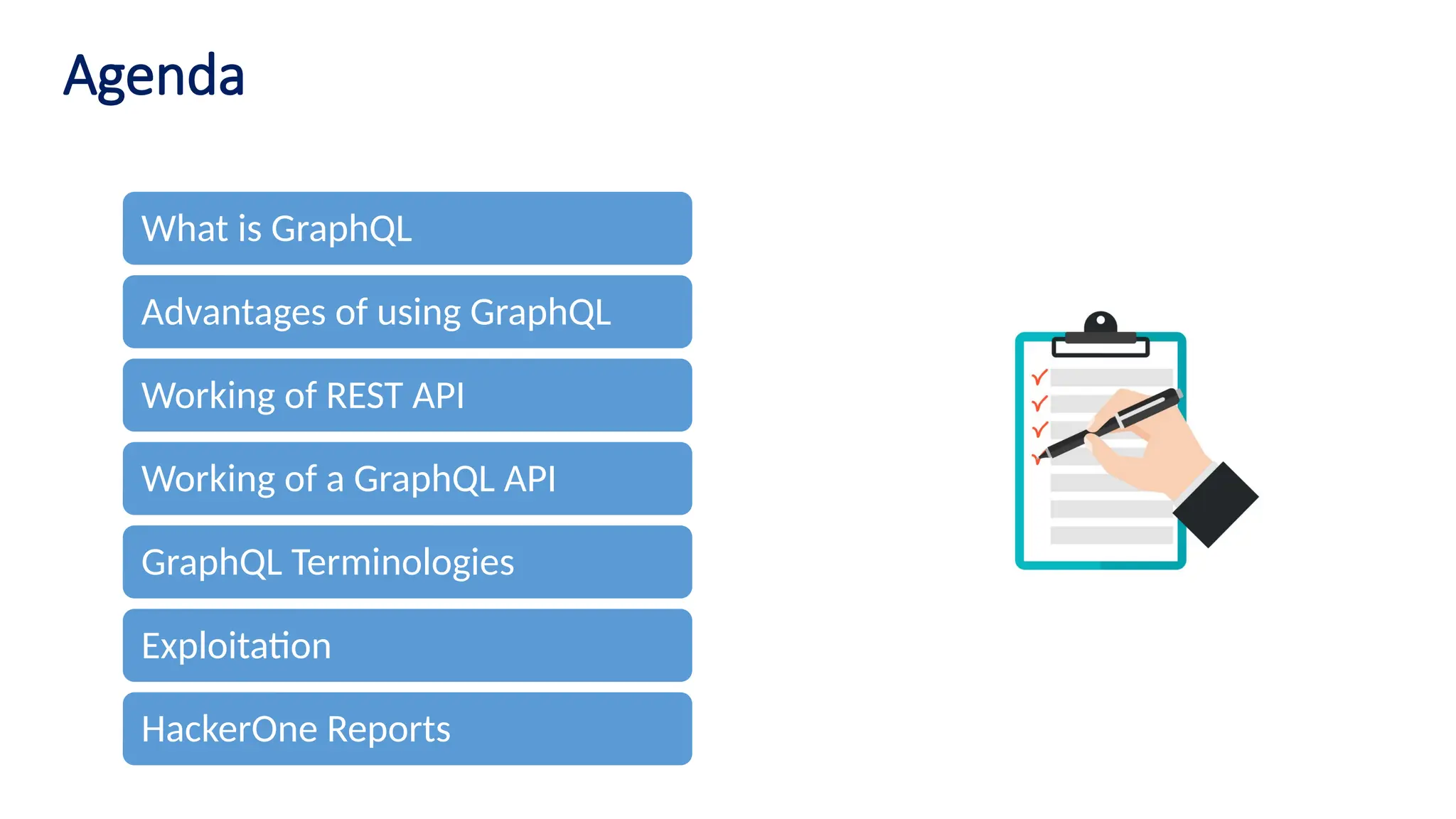 Agenda

What is GraphQL

Advantages of using GraphQL

Working of REST API

Working of a GraphQL API

GraphQL Terminologies

Exploitation

HackerOne Reports